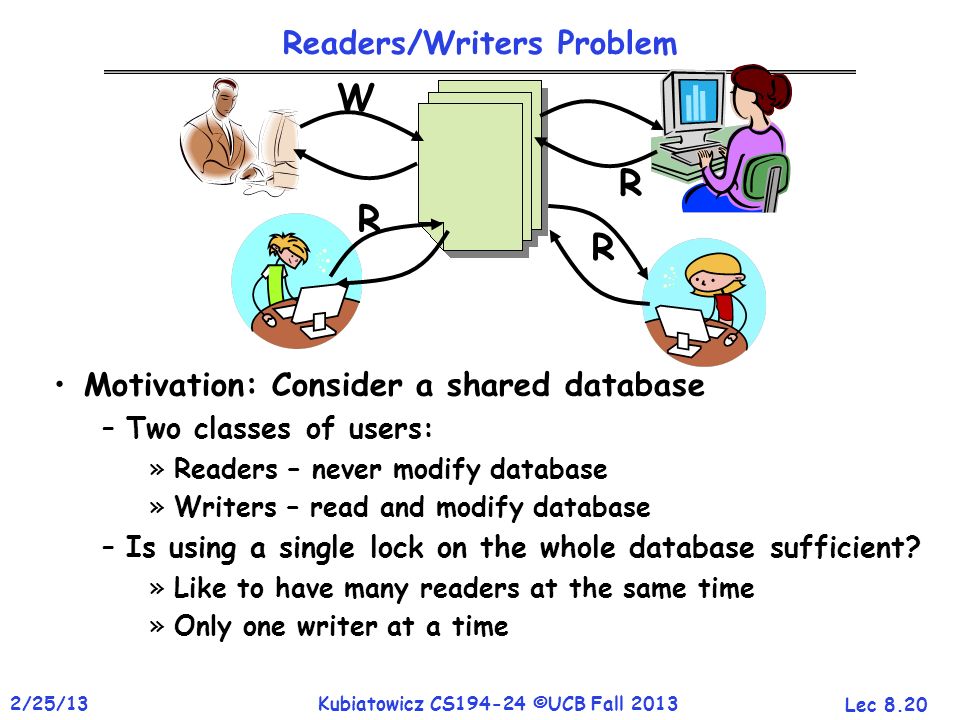 Readers/Writers Problem

W

R

R

R

• Motivation: Consider a shared database
– Two classes of users:
» Readers – never modify database
» Writers – read and modify database
– Is using a single lock on the whole database sufficient?
» Like to have many readers at the same time
» Only one writer at a time

2/25/13

Kubiatowicz CS194-24 ©UCB Fall 2013

Lec 8.20